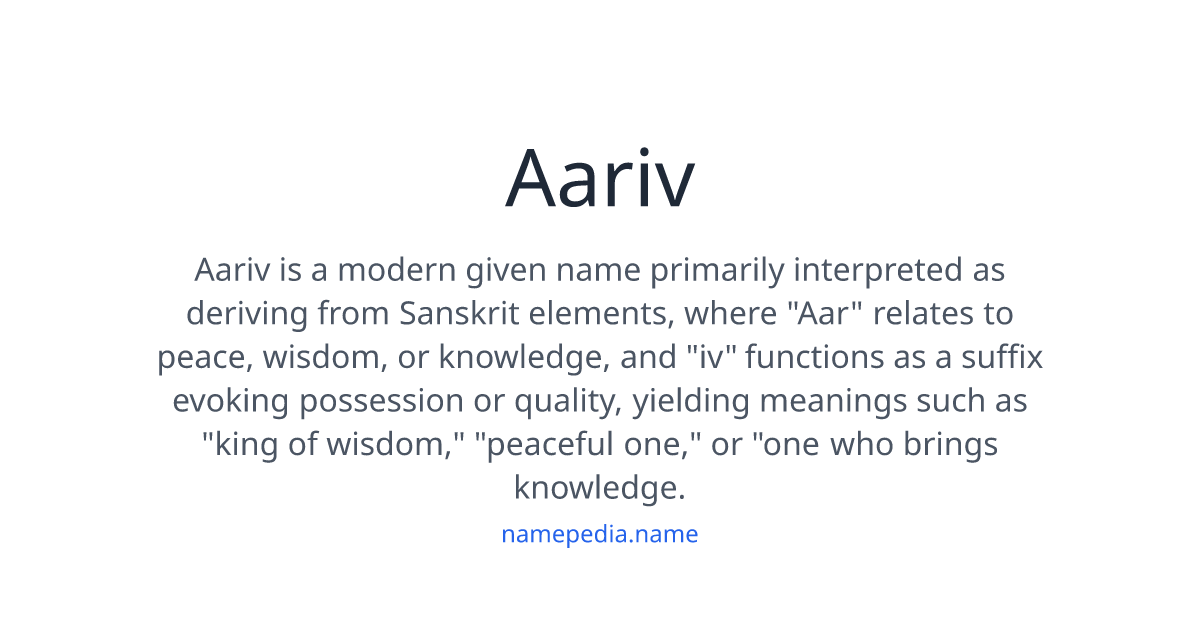 Aariv

Aariv is a modern given name primarily interpreted as deriving from Sanskrit elements, where "Aar" relates to peace, wisdom, or knowledge, and "iv" functions as a suffix evoking possession or quality, yielding meanings such as "king of wisdom," "peaceful one," or "one who brings knowledge.

namepedia.name